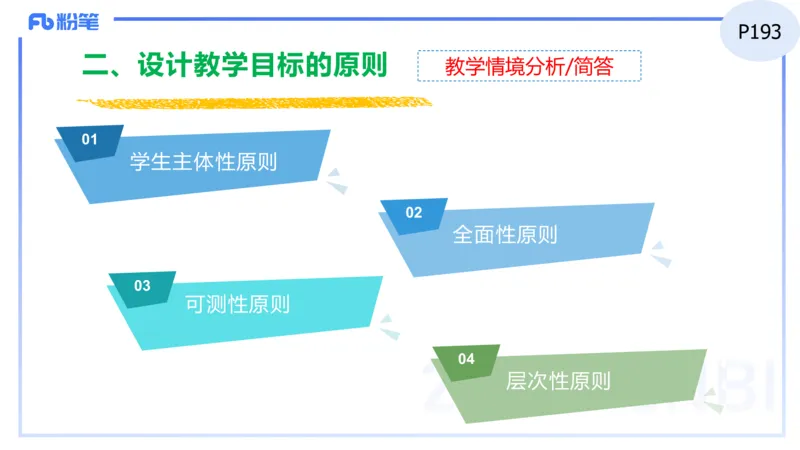 Fb 粉笔

P193

二、设计教学目标的原则

教学情境分析/简答

01
学生主体性原则

02
全面性原则

03
可测性原则

04
层次性原则